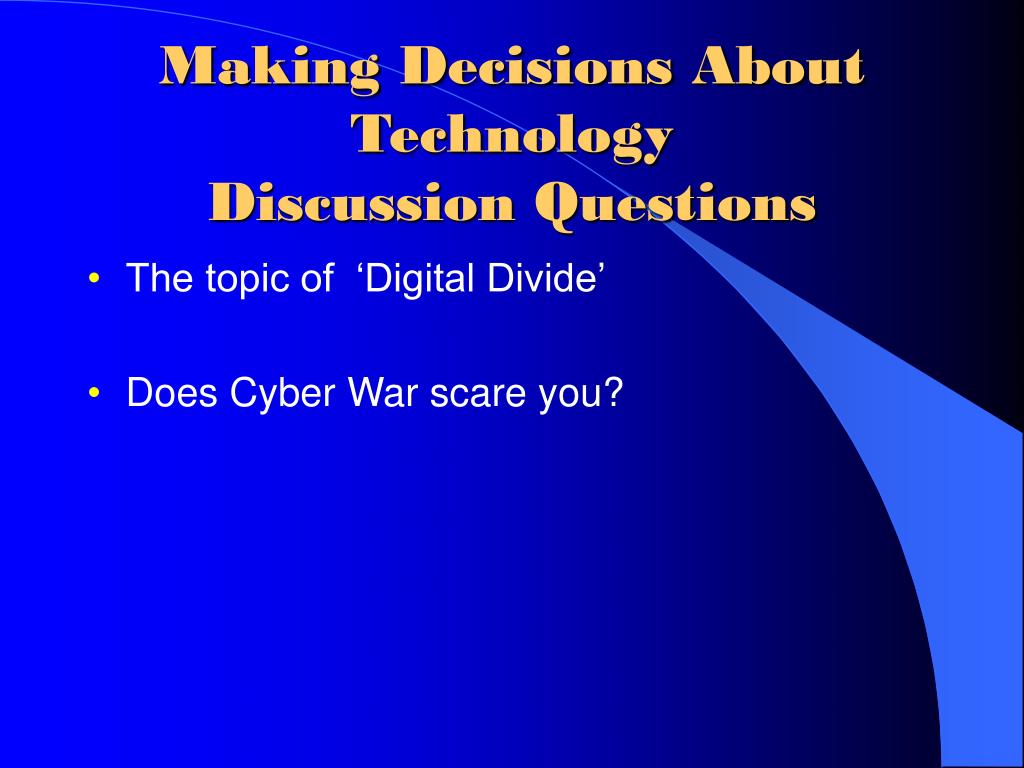 Making Decisions About Technology
Discussion Questions

• The topic of ‘Digital Divide’

• Does Cyber War scare you?